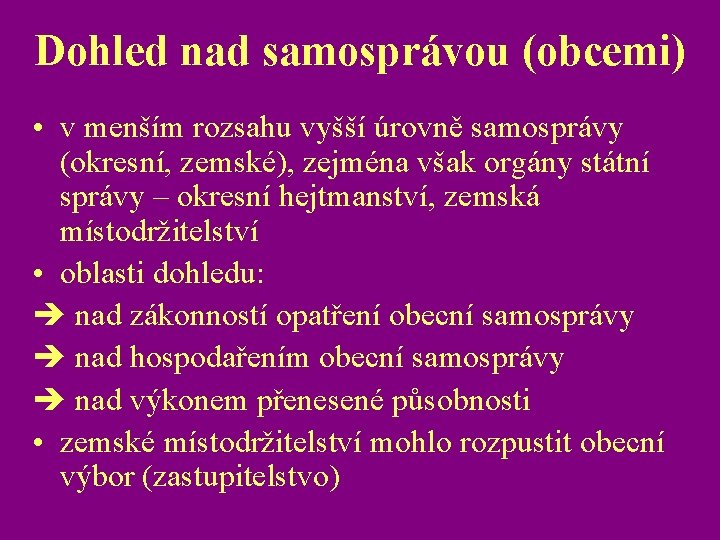 Dohled nad samosprávou (obcemi)

• v menším rozsahu vyšší úrovně samosprávy (okresní, zemské), zejména však orgány státní správy – okresní hejtmanství, zemská místodržitelství

• oblasti dohledu:

➔ nad zákonností opatření obecní samosprávy

➔ nad hospodařením obecní samosprávy

➔ nad výkonem přenesené působnosti

• zemské místodržitelství mohlo rozpustit obecní výbor (zastupitelstvo)